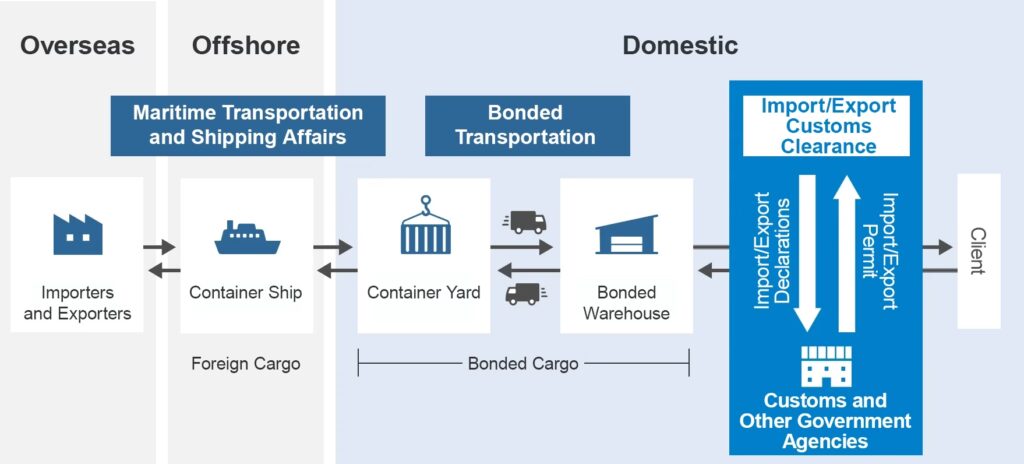 Overseas

Offshore

Domestic

Maritime Transportation and Shipping Affairs

Bonded Transportation

Import/Export Customs Clearance

Importers and Exporters

Container Ship

Container Yard

Bonded Warehouse

Import/Export Declarations

Import/Export Permit

Client

Foreign Cargo

Bonded Cargo

Customs and Other Government Agencies